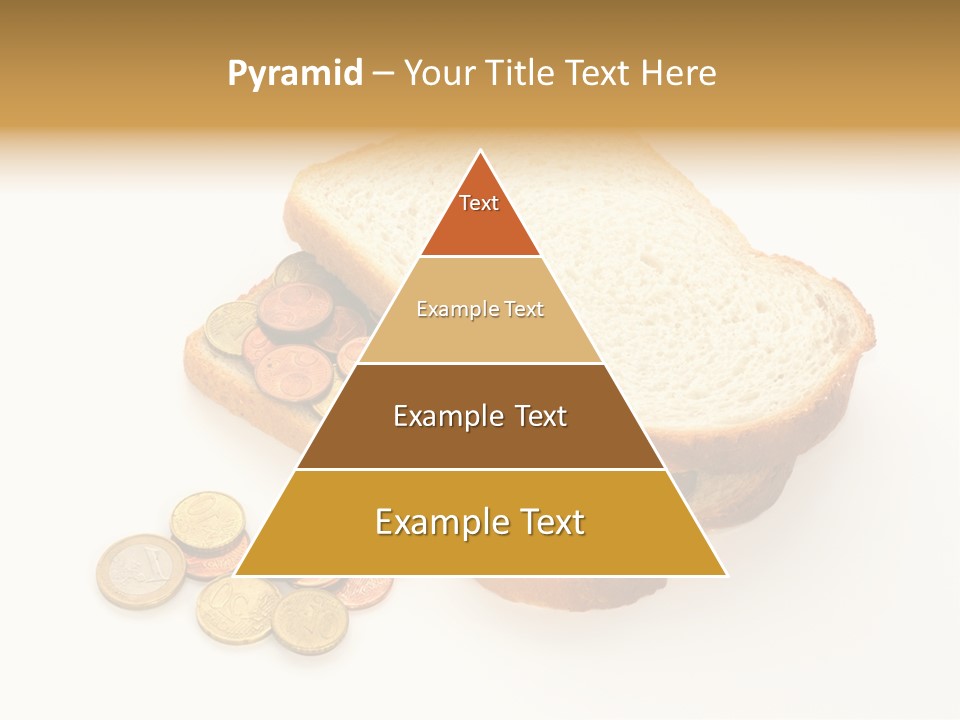 Pyramid – Your Title Text Here

Text

Example Text

Example Text

Example Text